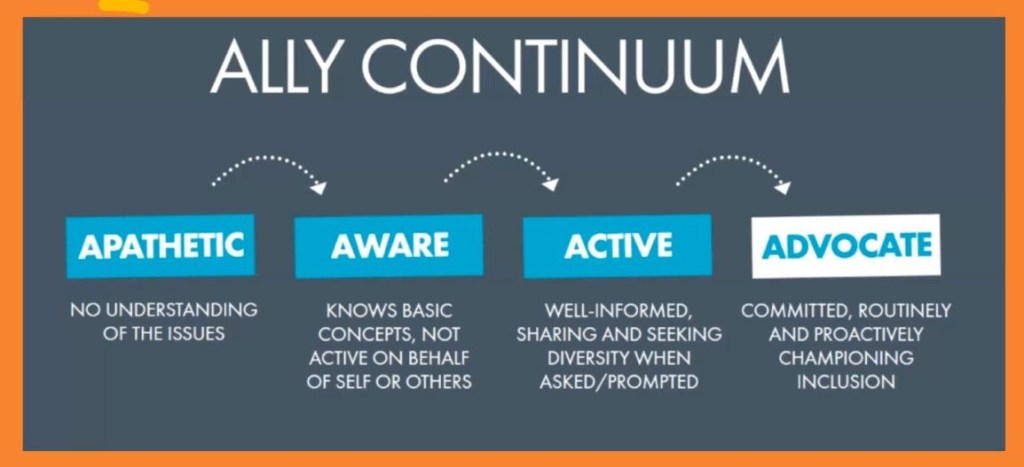 ALLY CONTINUUM

APATHETIC

NO UNDERSTANDING OF THE ISSUES

AWARE

KNOWS BASIC CONCEPTS, NOT ACTIVE ON BEHALF OF SELF OR OTHERS

ACTIVE

WELL-INFORMED, SHARING AND SEEKING DIVERSITY WHEN ASKED/PROMPTED

ADVOCATE

COMMITTED, ROUTINELY AND PROACTIVELY CHAMPIONING INCLUSION